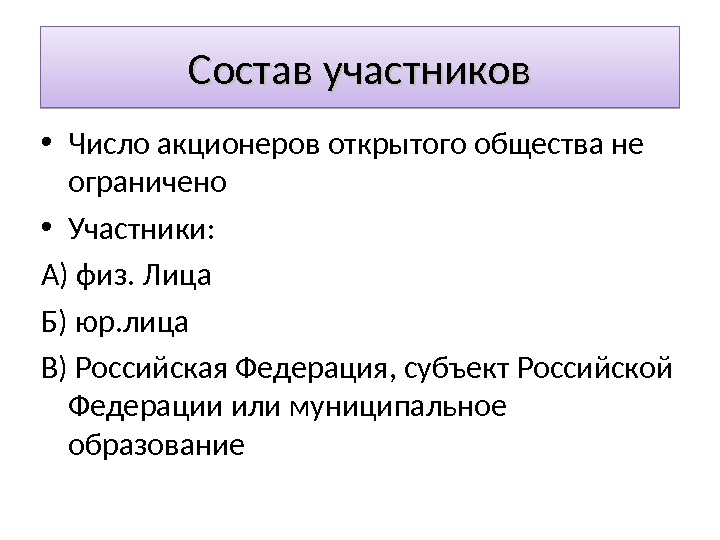 Состав участников

• Число акционеров открытого общества не ограничено

• Участники:

А) физ. Лица

Б) юр.лица

В) Российская Федерация, субъект Российской Федерации или муниципальное образование